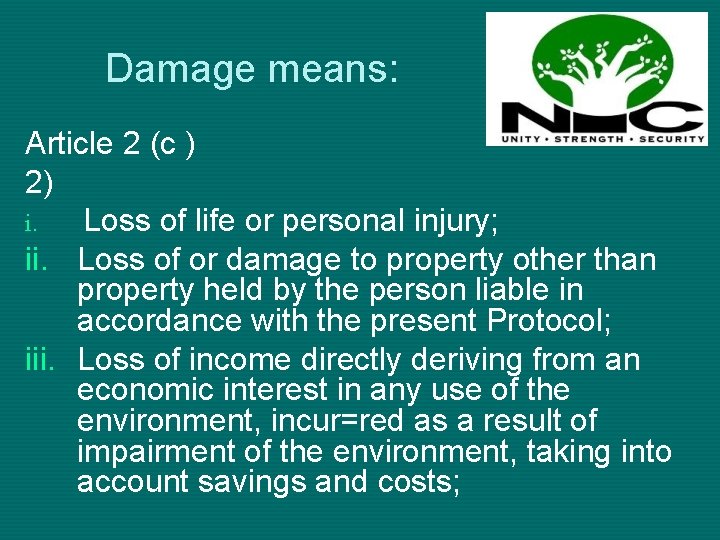 Damage means:

NLC
UNITY • STRENGTH • SECURITY

Article 2 (c )
2)

i. Loss of life or personal injury;
ii. Loss of or damage to property other than property held by the person liable in accordance with the present Protocol;
iii. Loss of income directly deriving from an economic interest in any use of the environment, incur=red as a result of impairment of the environment, taking into account savings and costs;